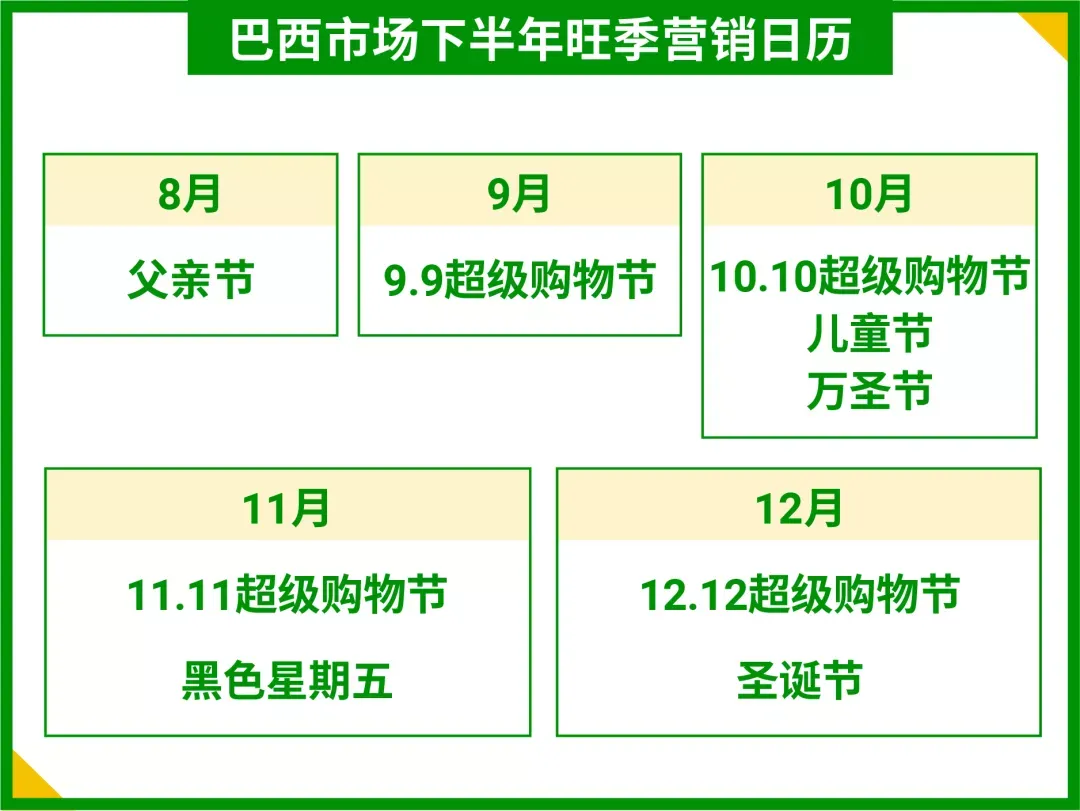 巴西市场下半年旺季营销日历

8月

父亲节

9月

9.9超级购物节

10月

10.10超级购物节
儿童节
万圣节

11月

11.11超级购物节

黑色星期五

12月

12.12超级购物节

圣诞节